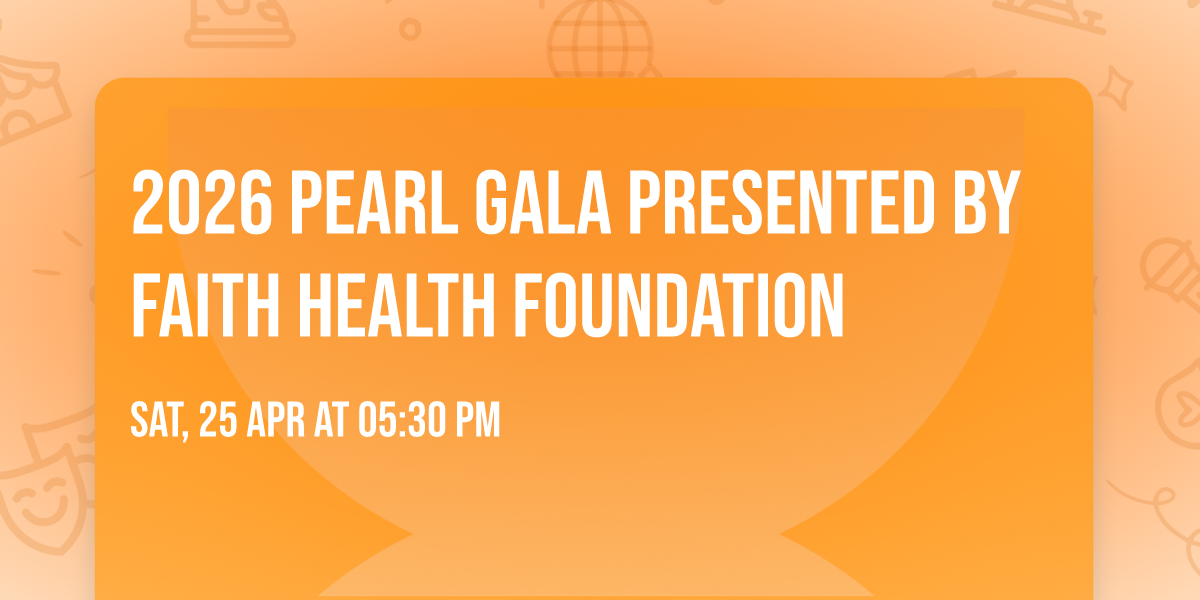 2026 PEARL GALA PRESENTED BY FAITH HEALTH FOUNDATION

SAT, 25 APR AT 05:30 PM